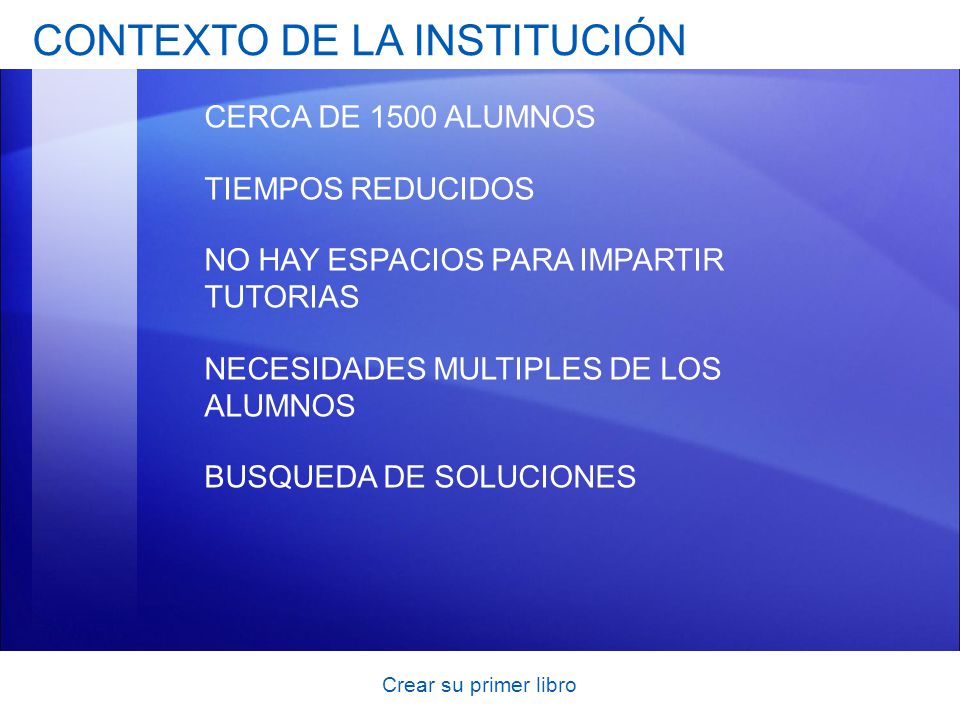 CONTEXTO DE LA INSTITUCIÓN

CERCA DE 1500 ALUMNOS

TIEMPOS REDUCIDOS

NO HAY ESPACIOS PARA IMPARTIR TUTORIAS

NECESIDADES MULTIPLES DE LOS ALUMNOS

BUSQUEDA DE SOLUCIONES

Crear su primer libro